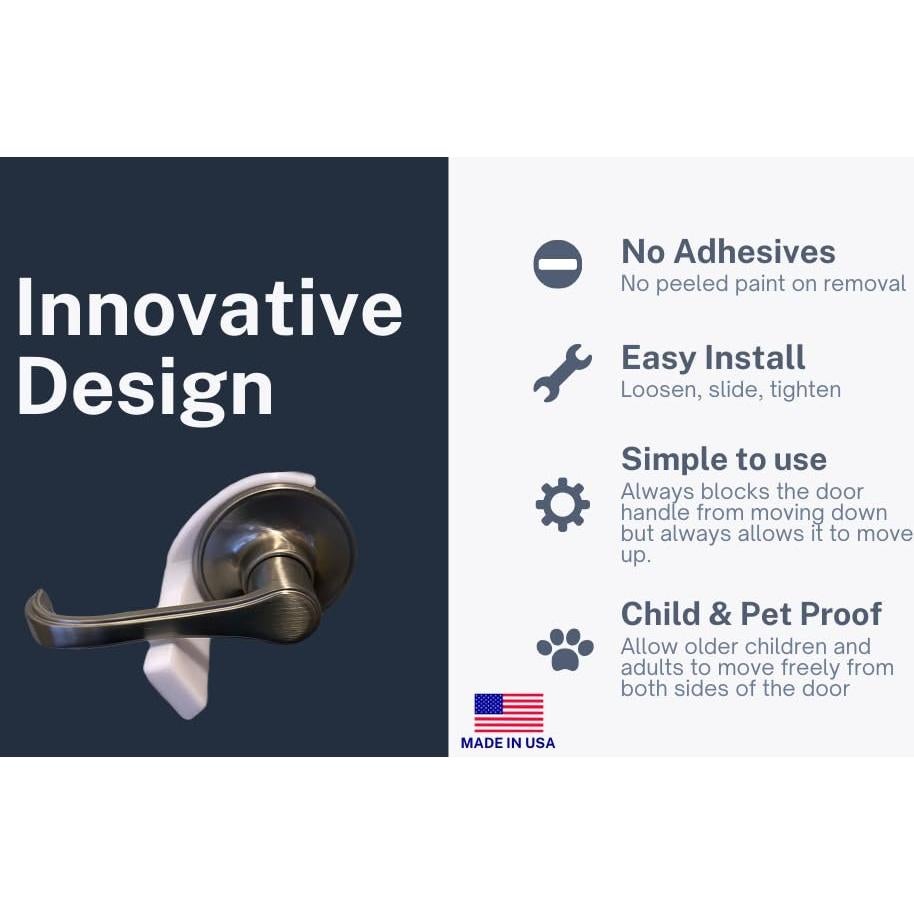 Innovative Design

No Adhesives
No peeled paint on removal

Easy Install
Loosen, slide, tighten

Simple to use
Always blocks the door handle from moving down but always allows it to move up.

Child & Pet Proof
Allow older children and adults to move freely from both sides of the door

MADE IN USA